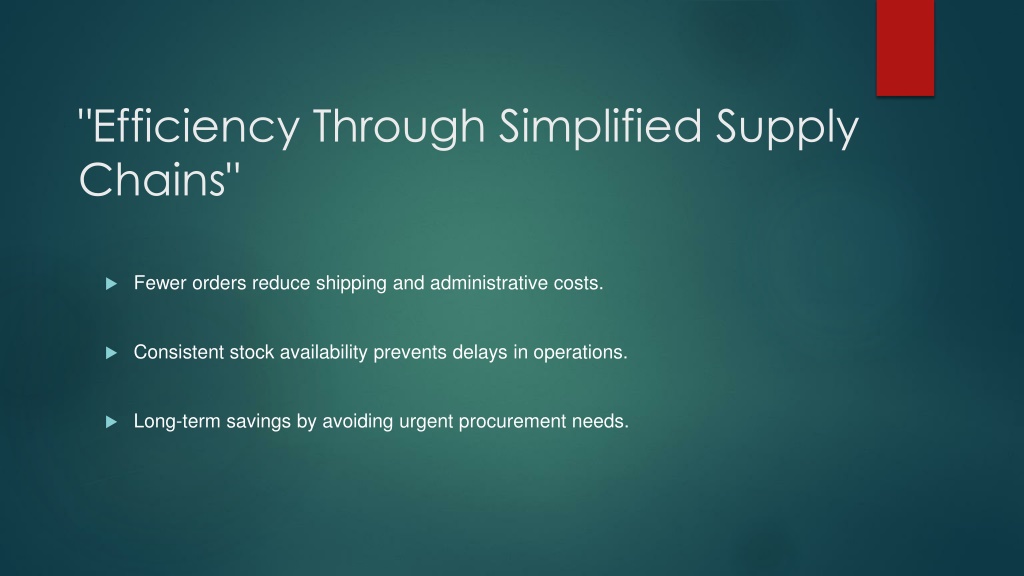 "Efficiency Through Simplified Supply Chains"

Fewer orders reduce shipping and administrative costs.

Consistent stock availability prevents delays in operations.

Long-term savings by avoiding urgent procurement needs.